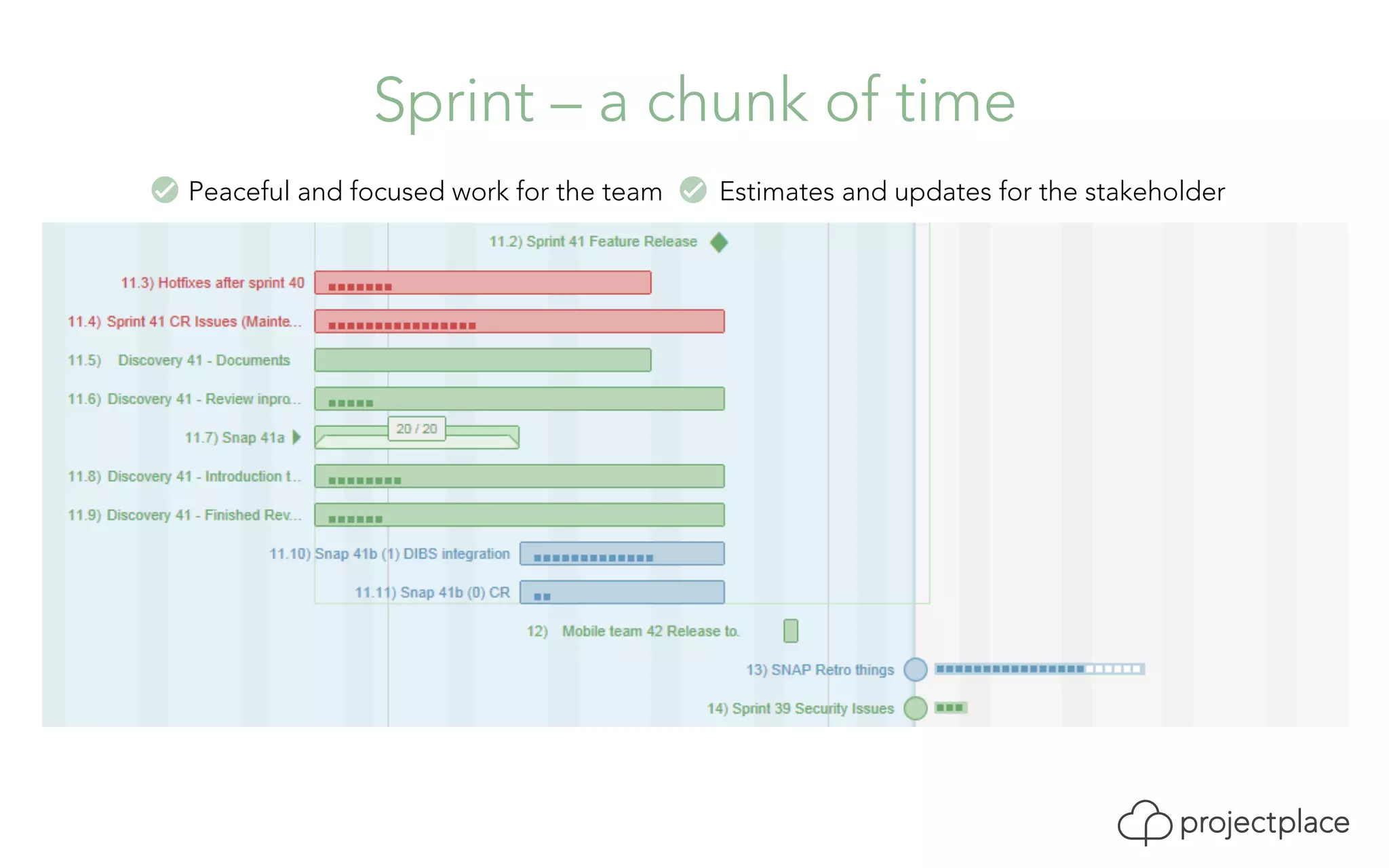 Sprint – a chunk of time

Peaceful and focused work for the team

Estimates and updates for the stakeholder

11.2) Sprint 41 Feature Release

11.3) Hotfixes after sprint 40

11.4) Sprint 41 CR Issues (Mainte...

11.5) Discovery 41 - Documents

11.6) Discovery 41 - Review inpro...

11.7) Snap 41a

20 / 20

11.8) Discovery 41 - Introduction t...

11.9) Discovery 41 - Finished Rev...

11.10) Snap 41b (1) DIBS integration

11.11) Snap 41b (0) CR

12) Mobile team 42 Release to.

13) SNAP Retro things

14) Sprint 39 Security Issues

projectplace